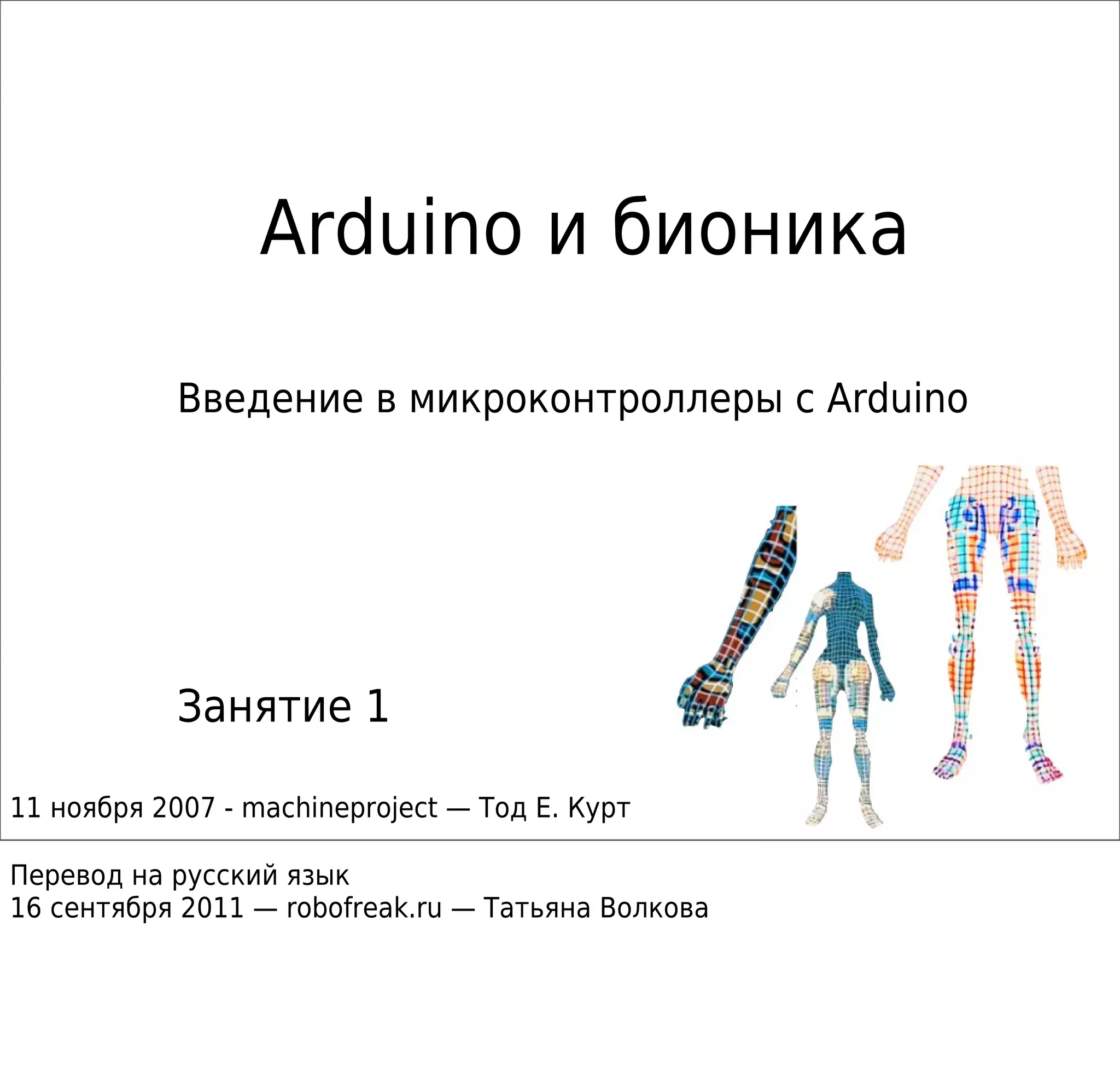 Arduino и бионика

Введение в микроконтроллеры с Arduino

Занятие 1

11 ноября 2007 - machineproject — Тод Е. Курт

Перевод на русский язык
16 сентября 2011 — robofreak.ru — Татьяна Волкова